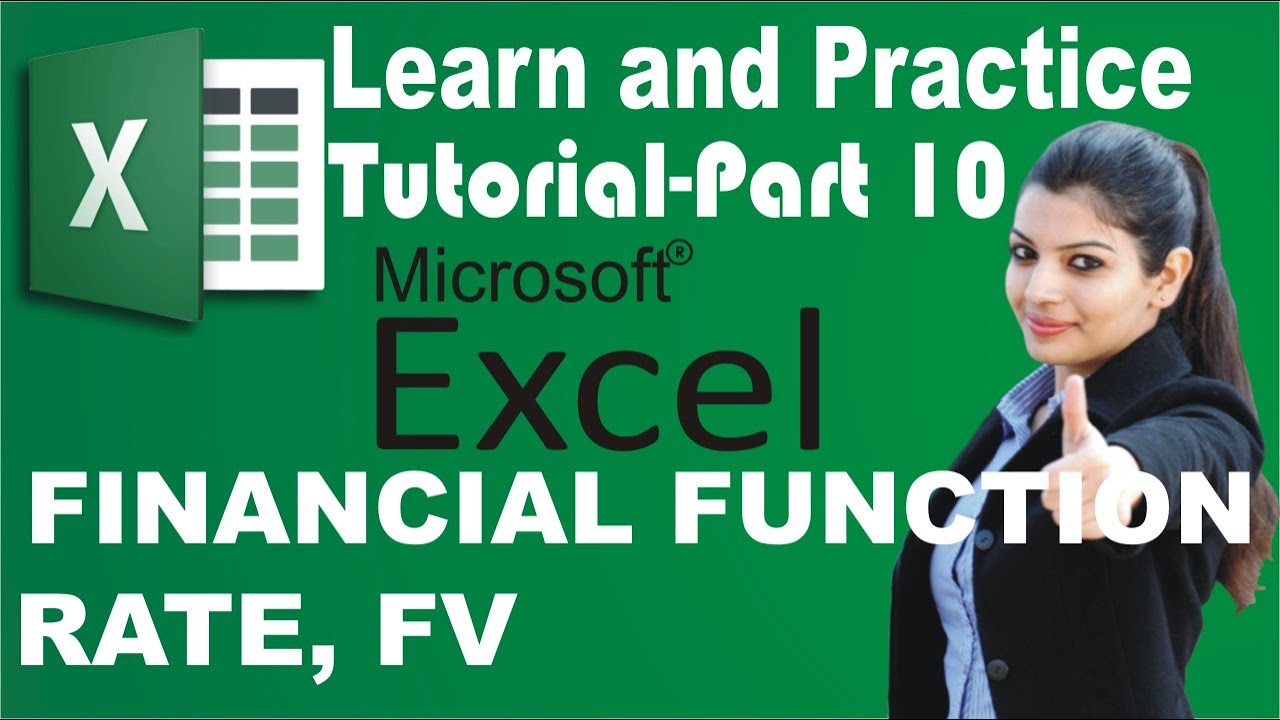 X

Learn and Practice
Tutorial-Part 10

Microsoft®
Excel

FINANCIAL FUNCTION
RATE, FV